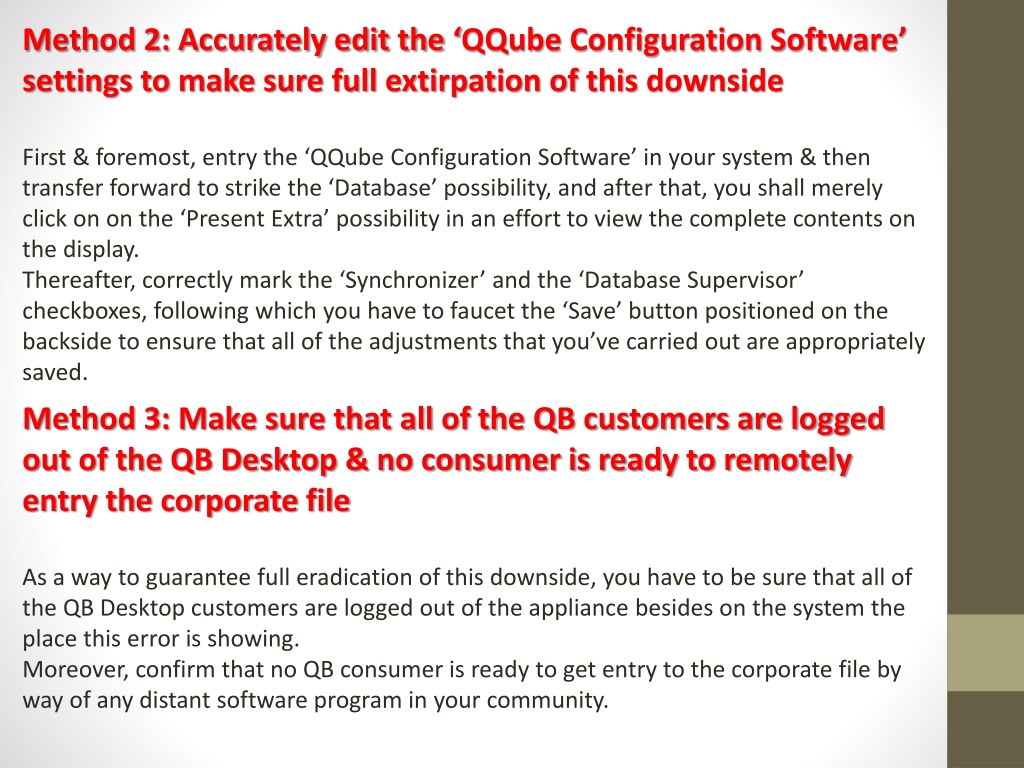 Method 2: Accurately edit the ‘QQube Configuration Software’ settings to make sure full extirpation of this downside

First & foremost, entry the ‘QQube Configuration Software’ in your system & then transfer forward to strike the ‘Database’ possibility, and after that, you shall merely click on on the ‘Present Extra’ possibility in an effort to view the complete contents on the display.
Thereafter, correctly mark the ‘Synchronizer’ and the ‘Database Supervisor’ checkboxes, following which you have to faucet the ‘Save’ button positioned on the backside to ensure that all of the adjustments that you’ve carried out are appropriately saved.

Method 3: Make sure that all of the QB customers are logged out of the QB Desktop & no consumer is ready to remotely entry the corporate file

As a way to guarantee full eradication of this downside, you have to be sure that all of the QB Desktop customers are logged out of the appliance besides on the system the place this error is showing.
Moreover, confirm that no QB consumer is ready to get entry to the corporate file by way of any distant software program in your community.